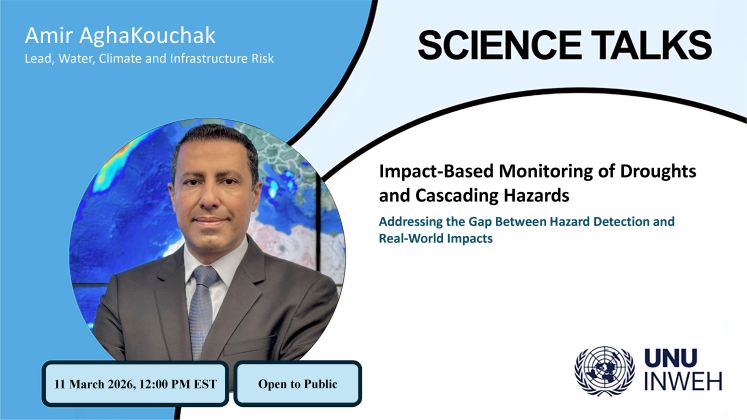 Amir AghaKouchak
Lead, Water, Climate and Infrastructure Risk

SCIENCE TALKS

Impact-Based Monitoring of Droughts and Cascading Hazards

Addressing the Gap Between Hazard Detection and Real-World Impacts

11 March 2026, 12:00 PM EST

Open to Public

UNU
INWEH